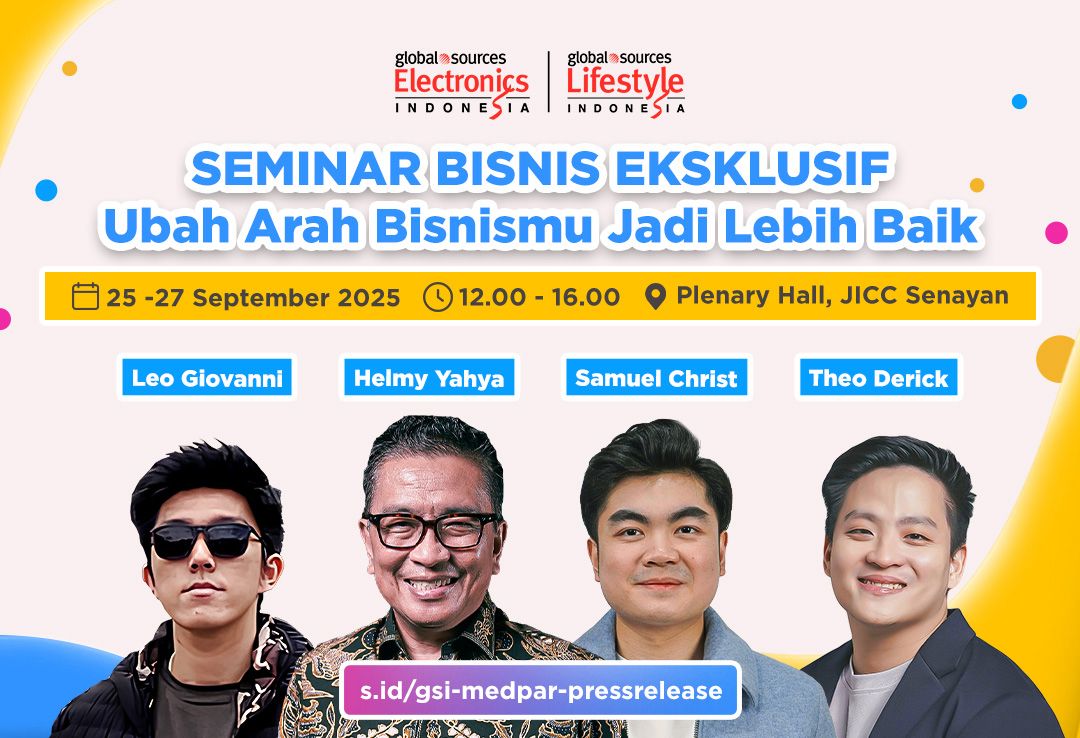 global sources Electronics INDONESIA

global sources Lifestyle INDONESIA

SEMINAR BISNIS EKSKLUSIF
Ubah Arah Bisnismu Jadi Lebih Baik

25 -27 September 2025 12.00 - 16.00 Plenary Hall, JICC Senayan

Leo Giovanni

Helmy Yahya

Samuel Christ

Theo Derick

s.id/gsi-medpar-pressrelease